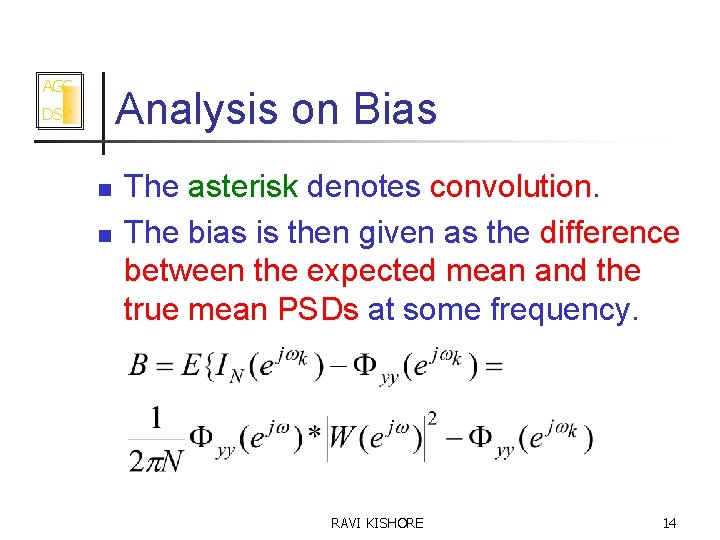 AGC
DSP

Analysis on Bias

The asterisk denotes convolution.

The bias is then given as the difference between the expected mean and the true mean PSDs at some frequency.

$B = E\{I_N(e^{j\omega_k}) - \Phi_{yy}(e^{j\omega_k}) =$

$\frac{1}{2\pi N}\Phi_{yy}(e^{j\omega}) * \left|W(e^{j\omega})\right|^2 - \Phi_{yy}(e^{j\omega_k})$

RAVI KISHORE

14